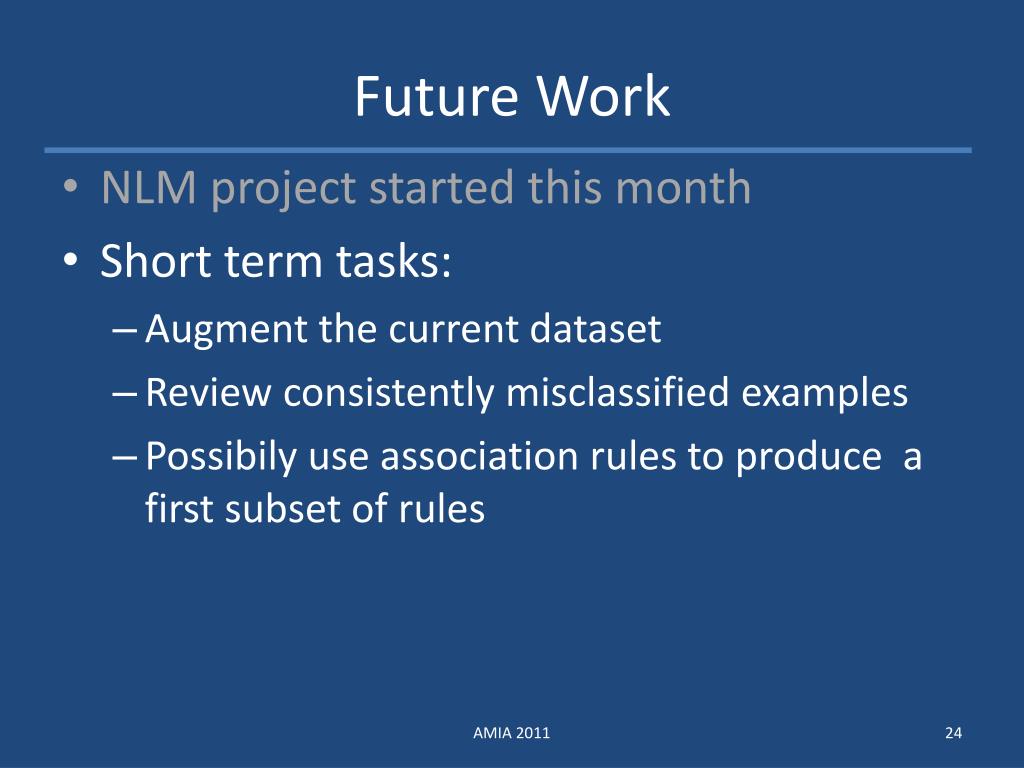 Future Work

• NLM project started this month
• Short term tasks:
– Augment the current dataset
– Review consistently misclassified examples
– Possibily use association rules to produce a first subset of rules

AMIA 2011

24